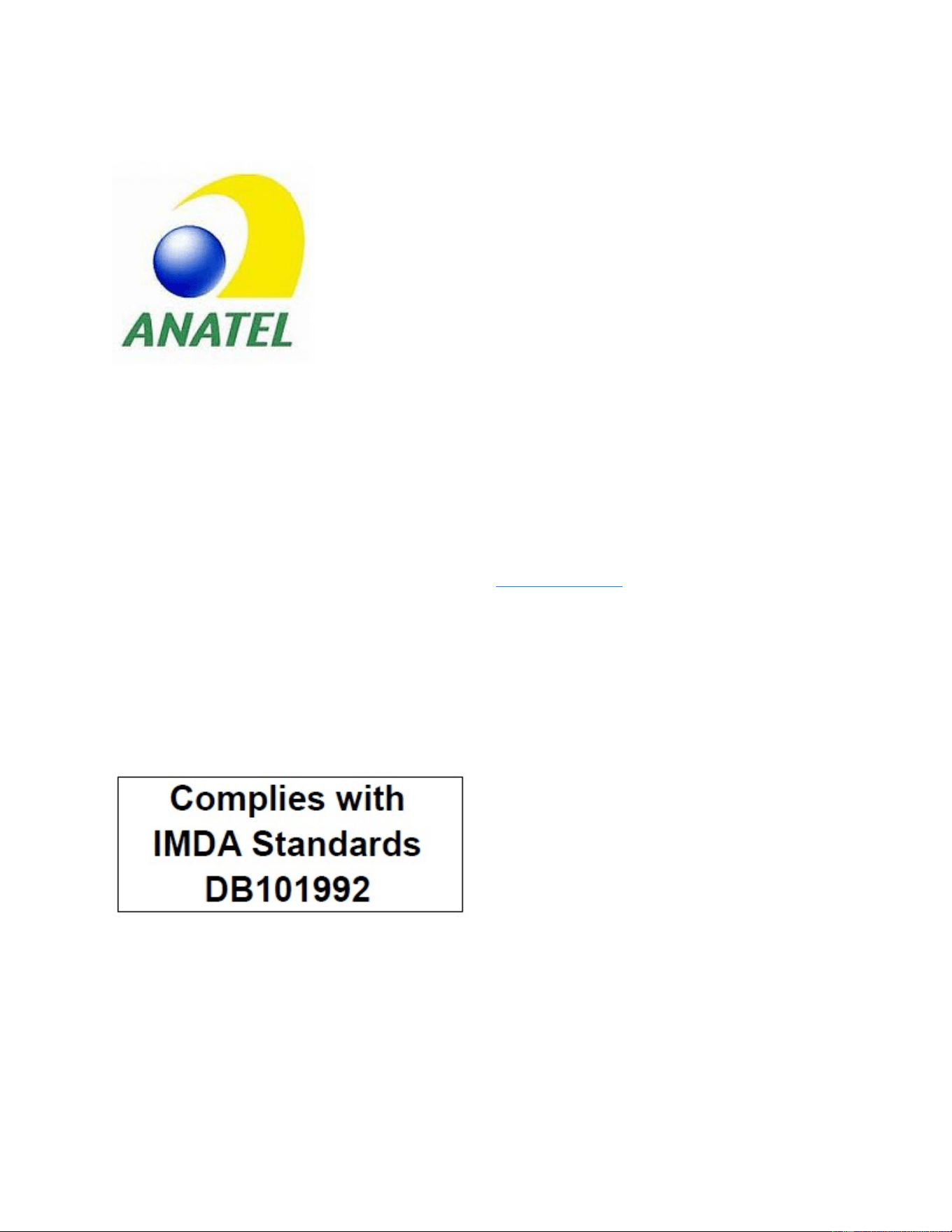 ANATEL

Complies with
IMDA Standards
DB101992